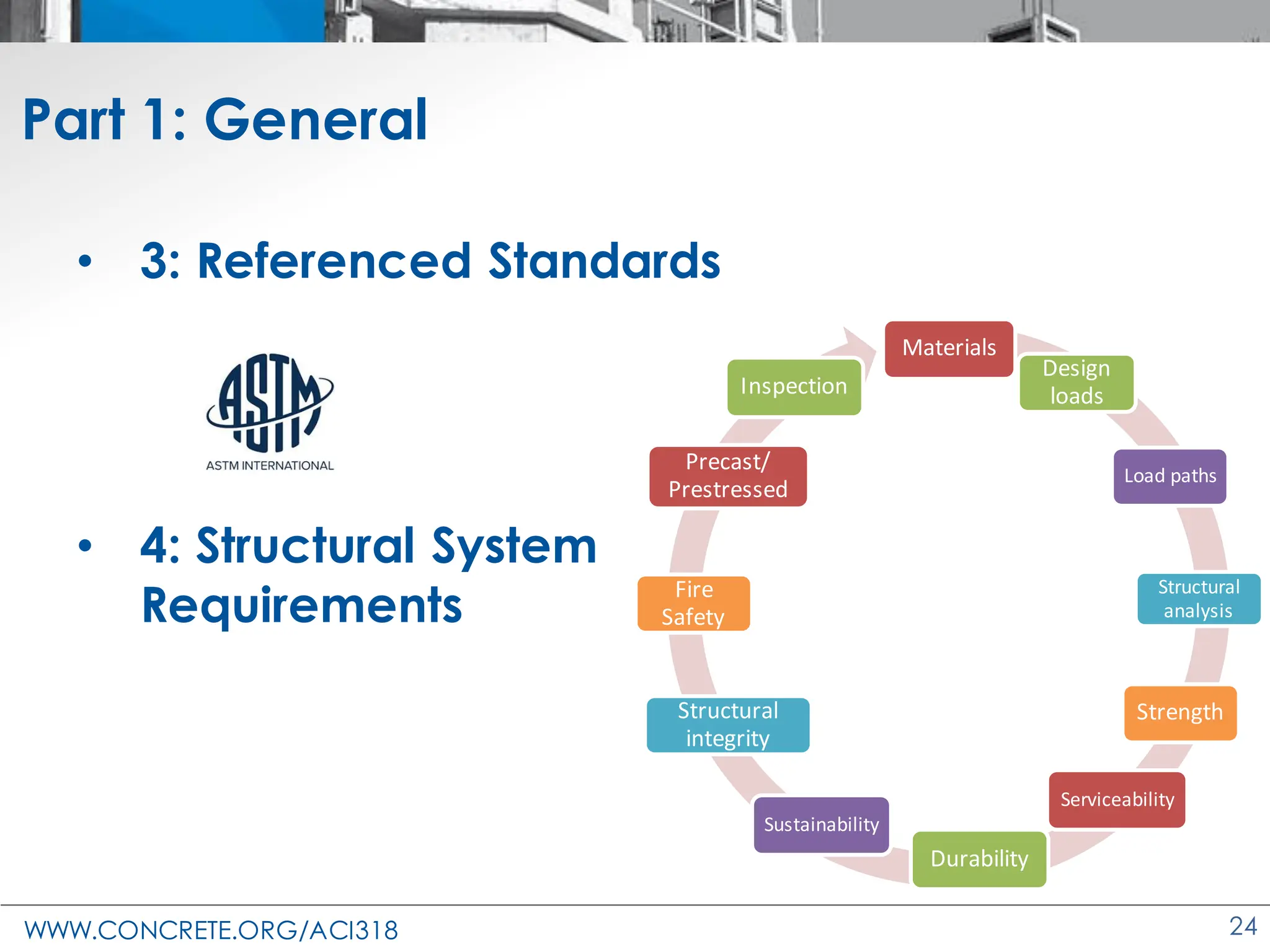 Part 1: General

• 3: Referenced Standards

ASTM

ASTM INTERNATIONAL

• 4: Structural System Requirements

Materials

Design loads

Load paths

Structural analysis

Strength

Serviceability

Durability

Sustainability

Structural integrity

Fire Safety

Precast/ Prestressed

Inspection

WWW.CONCRETE.ORG/ACI318

24